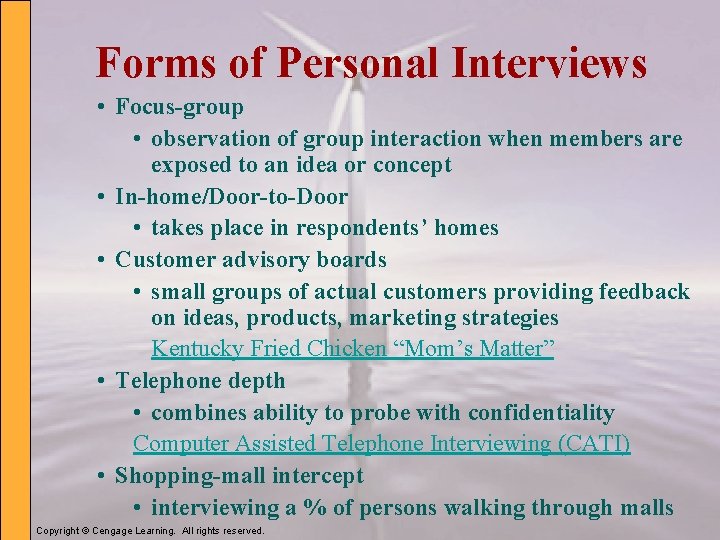 Forms of Personal Interviews

• Focus-group
  • observation of group interaction when members are exposed to an idea or concept
• In-home/Door-to-Door
  • takes place in respondents' homes
• Customer advisory boards
  • small groups of actual customers providing feedback on ideas, products, marketing strategies
  Kentucky Fried Chicken "Mom's Matter"
• Telephone depth
  • combines ability to probe with confidentiality
  Computer Assisted Telephone Interviewing (CATI)
• Shopping-mall intercept
  • interviewing a % of persons walking through malls

Copyright © Cengage Learning. All rights reserved.